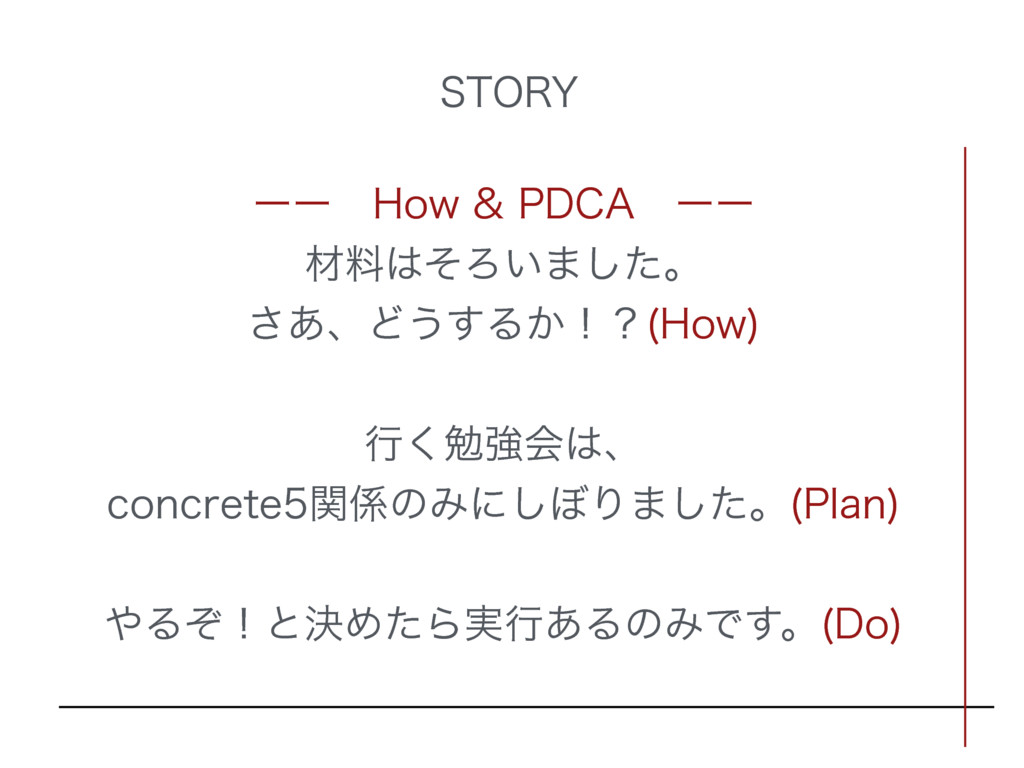 STORY

ーー　How & PDCA　ーー
材料はそろいました。
さあ、どうするか！？(How)

行く勉強会は、
concrete5関係のみにしぼりました。(Plan)

やるぞ！と決めたら実行あるのみです。(Do)